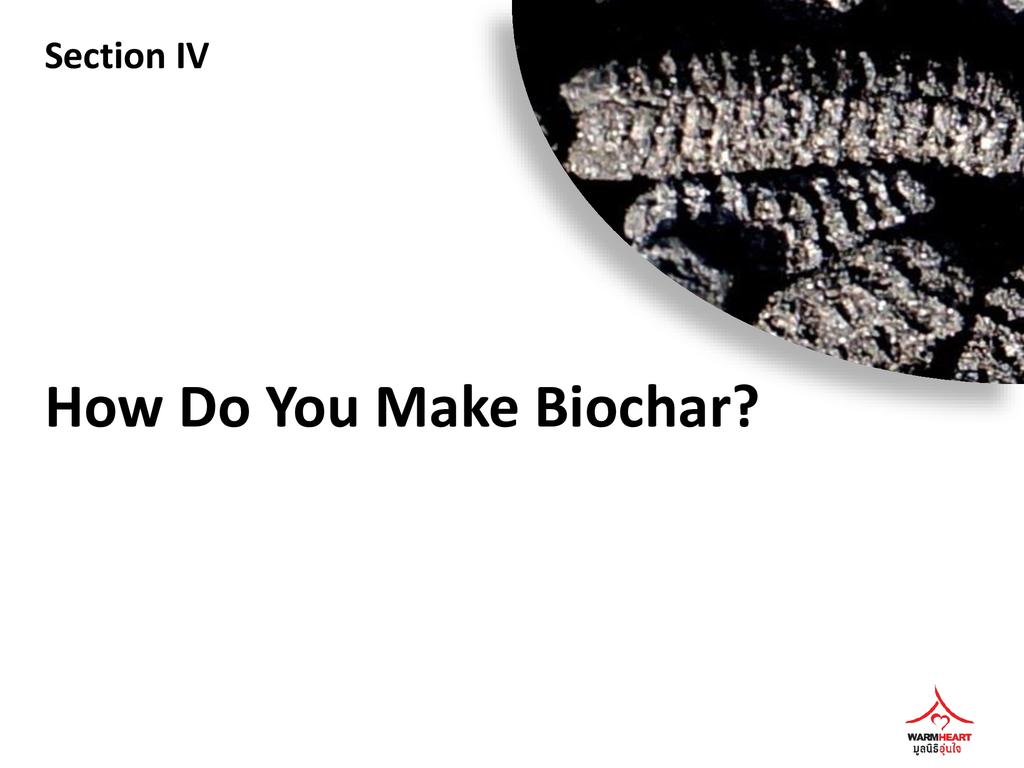 Section IV

How Do You Make Biochar?

WARMHEART
มูลนิธิอุ่นใจ